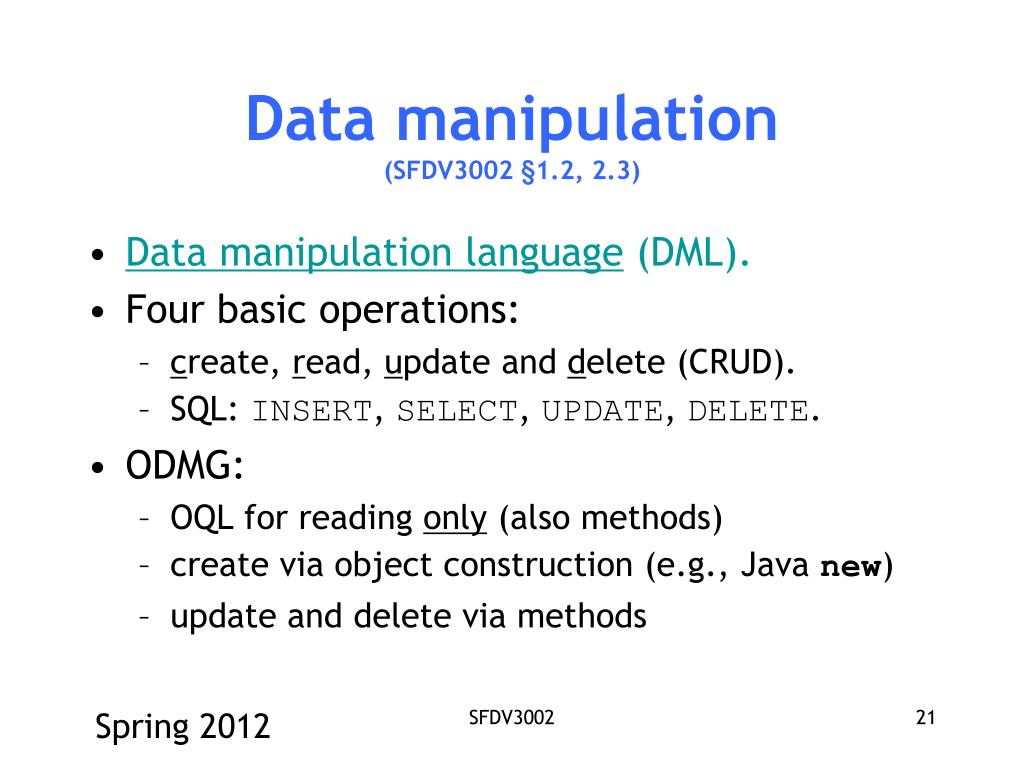 Data manipulation
(SFDV3002 §1.2, 2.3)

• Data manipulation language (DML).
• Four basic operations:
– create, read, update and delete (CRUD).
– SQL: INSERT, SELECT, UPDATE, DELETE.
• ODMG:
– OQL for reading only (also methods)
– create via object construction (e.g., Java new)
– update and delete via methods

Spring 2012

SFDV3002

21